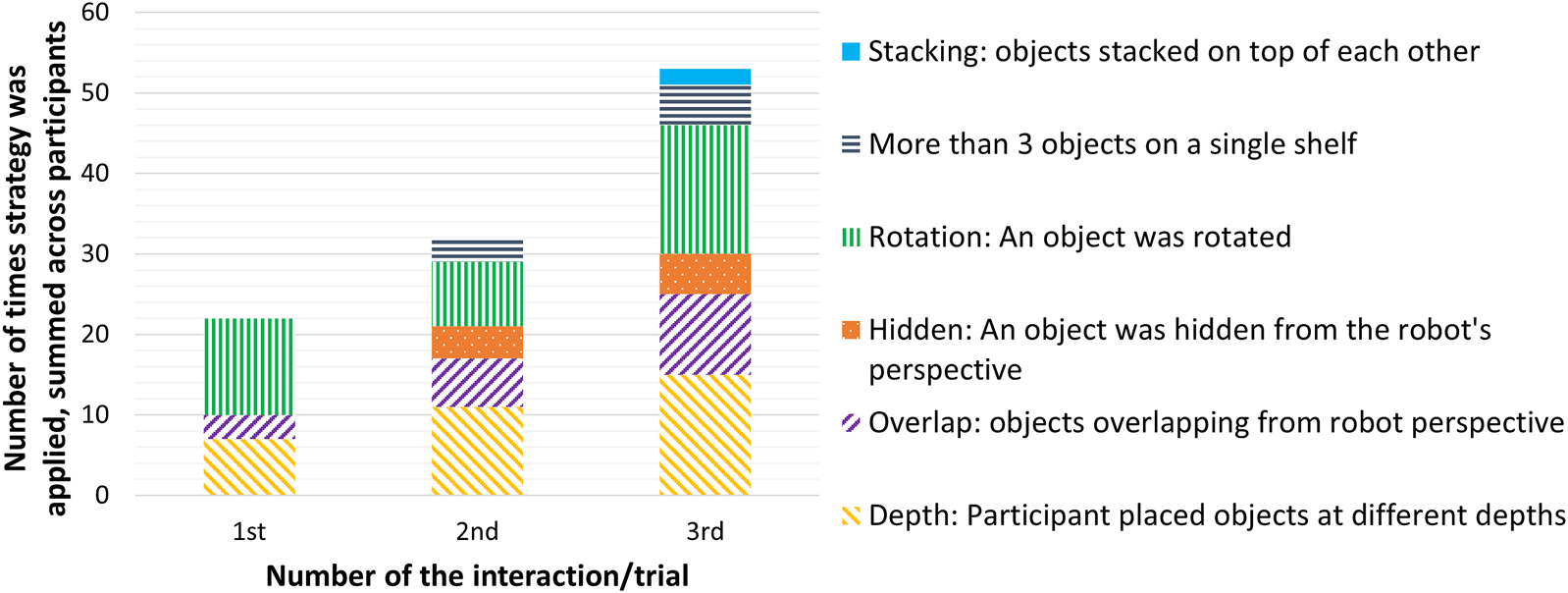 Number of times strategy was applied, summed across participants

60
50
40
30
20
10
0

1st
2nd
3rd

Number of the interaction/trial

Stacking: objects stacked on top of each other

More than 3 objects on a single shelf

Rotation: An object was rotated

Hidden: An object was hidden from the robot's perspective

Overlap: objects overlapping from robot perspective

Depth: Participant placed objects at different depths